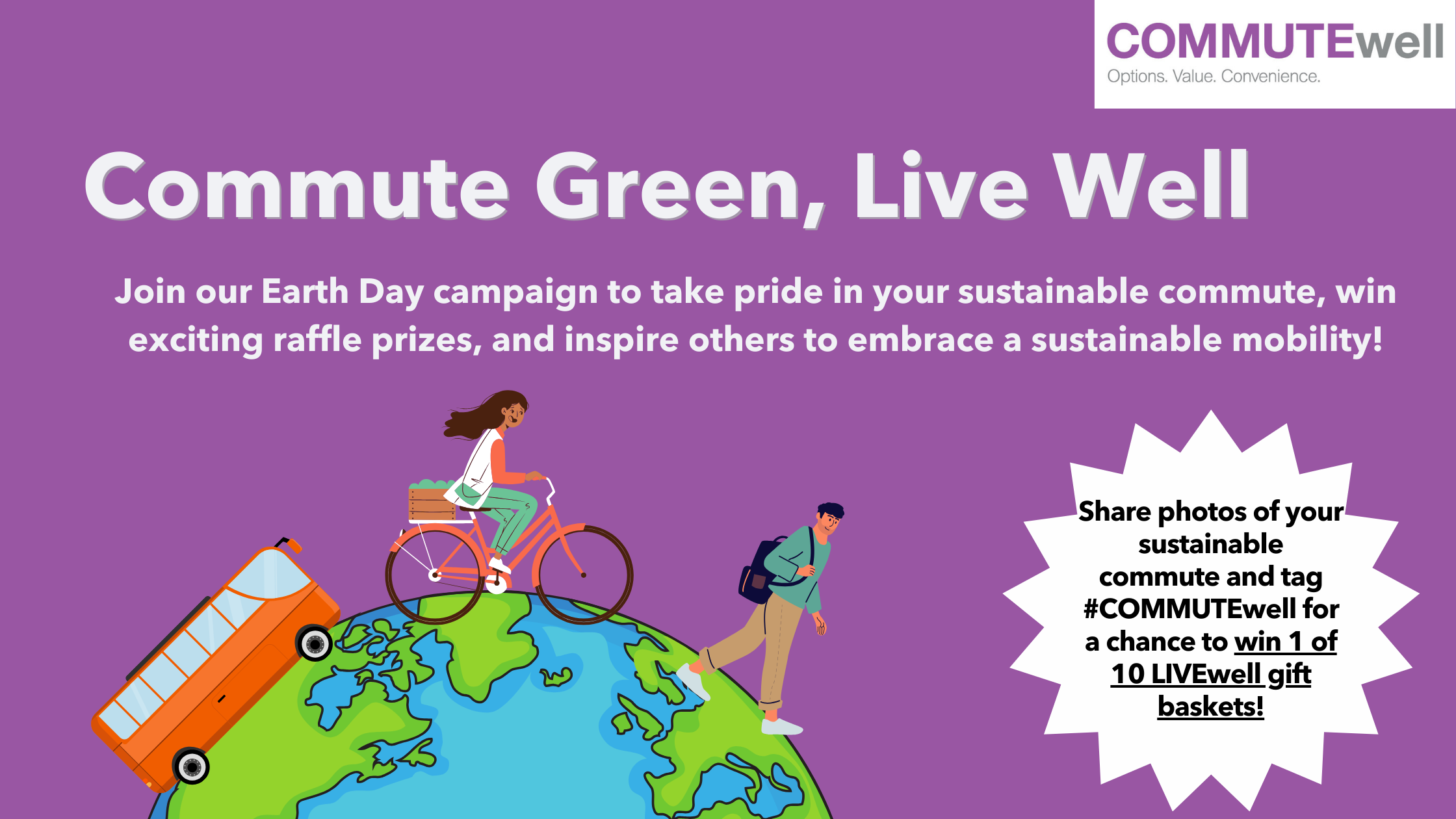 COMMUTEwell
Options. Value. Convenience.

Commute Green, Live Well

Join our Earth Day campaign to take pride in your sustainable commute, win exciting raffle prizes, and inspire others to embrace a sustainable mobility!

Share photos of your sustainable commute and tag #COMMUTEwell for a chance to win 1 of 10 LIVEwell gift baskets!